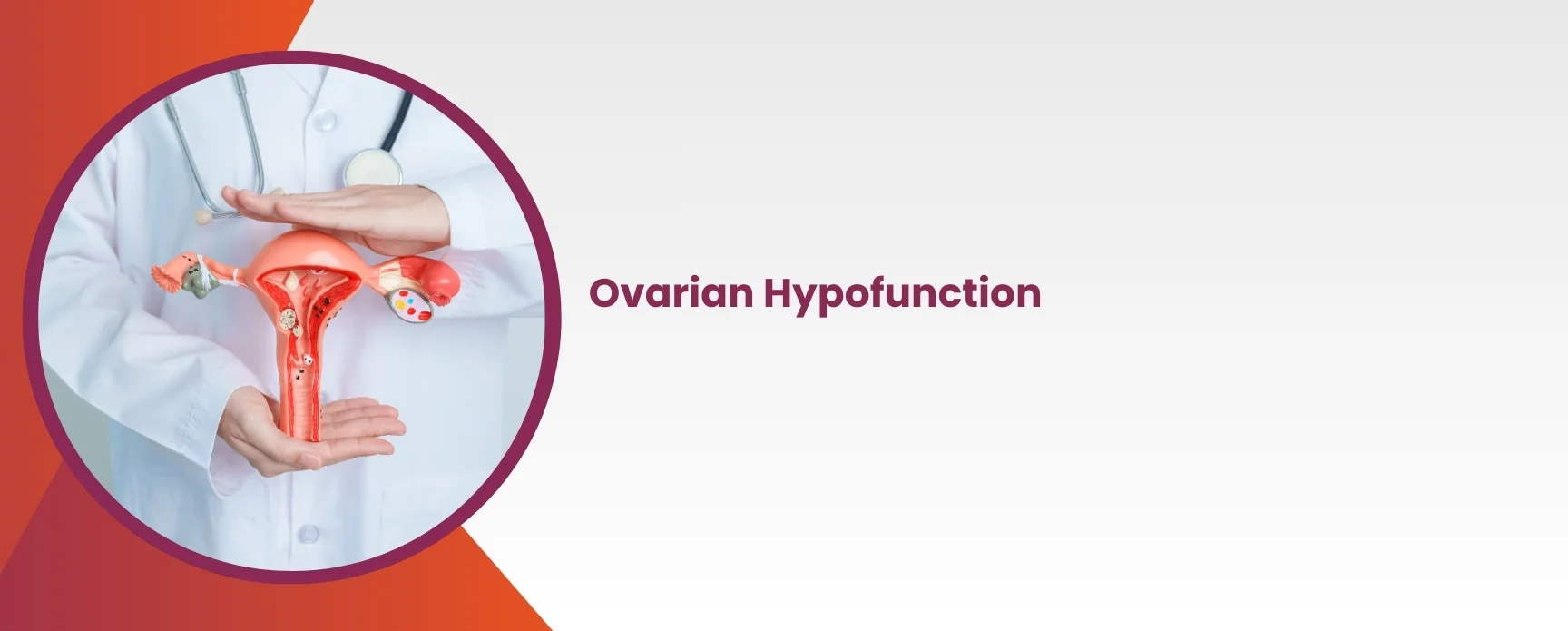 Ovarian Hypofunction